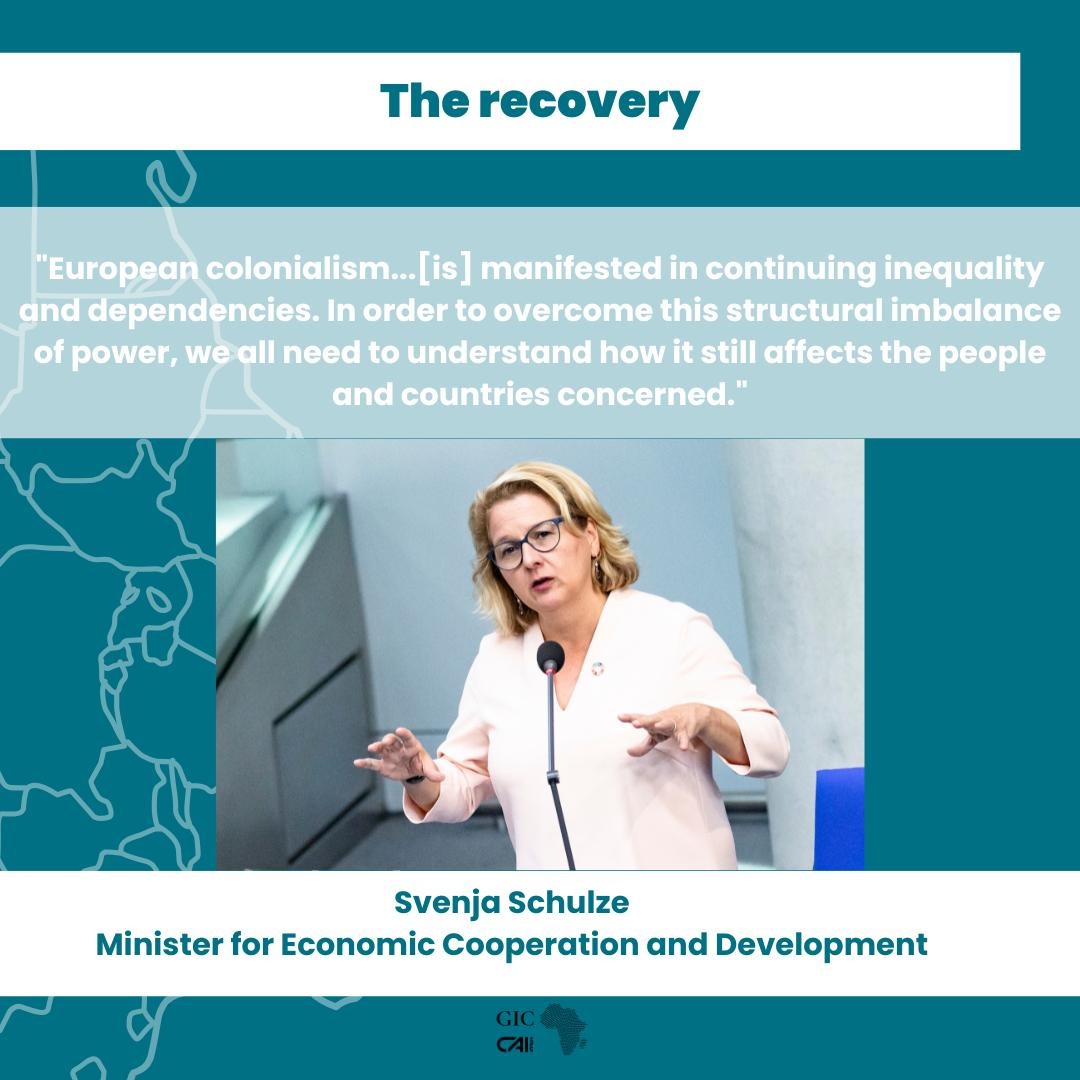 The recovery

"European colonialism...[is] manifested in continuing inequality and dependencies. In order to overcome this structural imbalance of power, we all need to understand how it still affects the people and countries concerned."

Svenja Schulze
Minister for Economic Cooperation and Development

GIC
CAI